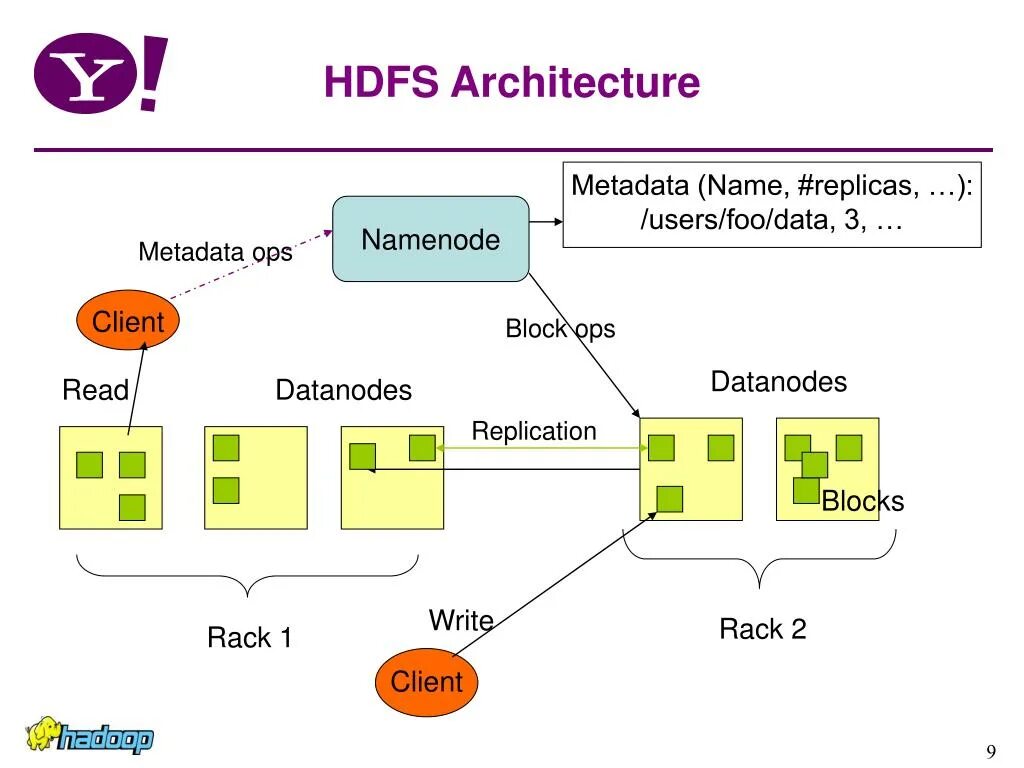 Y!

HDFS Architecture

Metadata (Name, #replicas, …):
/users/foo/data, 3, …

Namenode

Metadata ops

Client

Block ops

Read

Datanodes

Datanodes

Replication

Blocks

Rack 1

Write

Rack 2

Client

hadoop

9